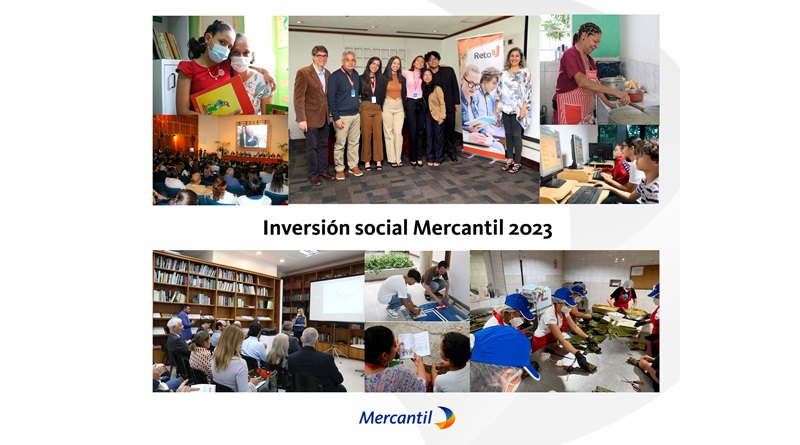 Reto U

Inversión social Mercantil 2023

Mercantil